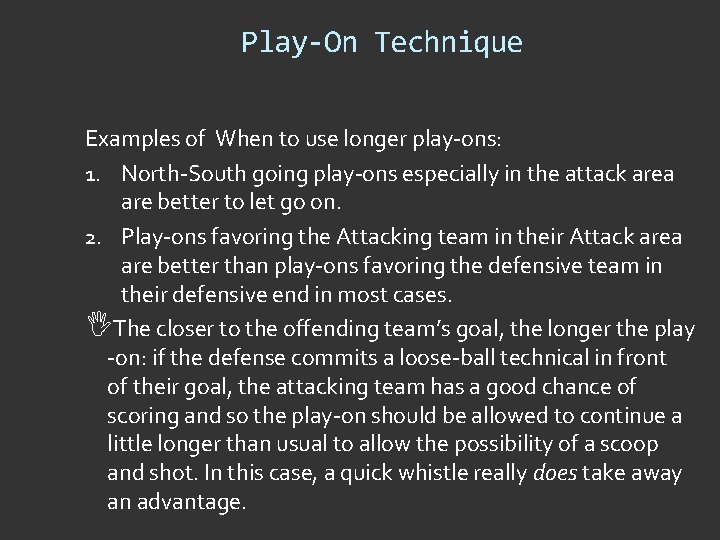 Play-On Technique

Examples of When to use longer play-ons:

1. North-South going play-ons especially in the attack area are better to let go on.
2. Play-ons favoring the Attacking team in their Attack area are better than play-ons favoring the defensive team in their defensive end in most cases.

The closer to the offending team's goal, the longer the play-on: if the defense commits a loose-ball technical in front of their goal, the attacking team has a good chance of scoring and so the play-on should be allowed to continue a little longer than usual to allow the possibility of a scoop and shot. In this case, a quick whistle really does take away an advantage.